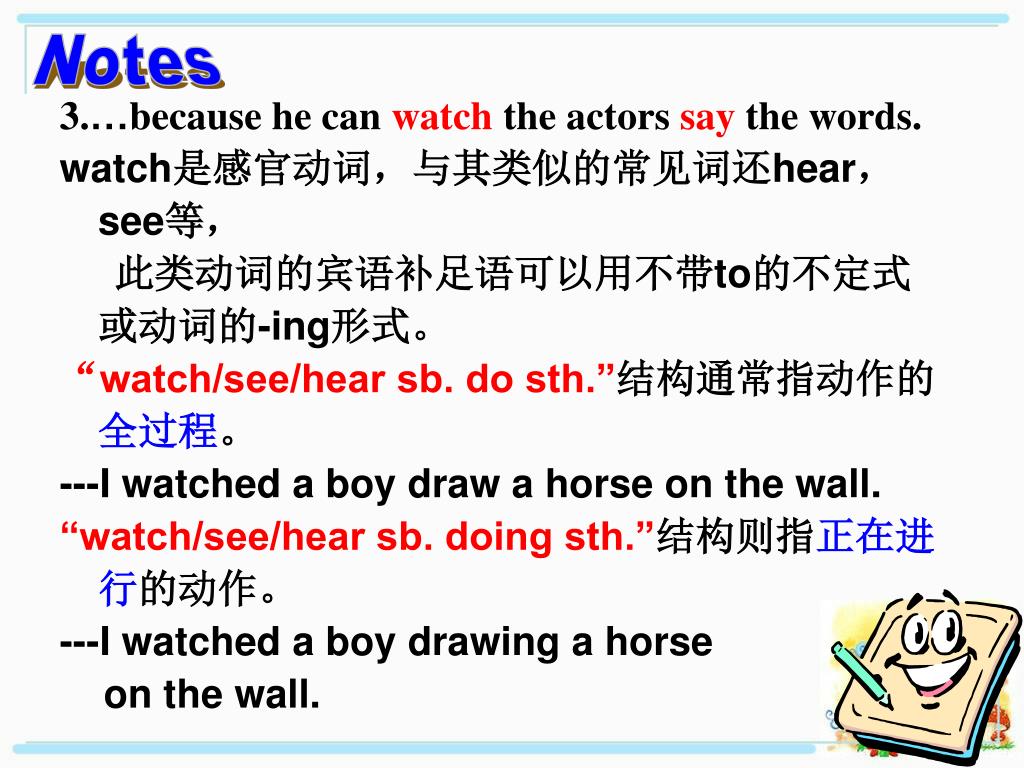 Notes

3.…because he can watch the actors say the words.

watch是感官动词，与其类似的常见词还hear，see等，

此类动词的宾语补足语可以用不带to的不定式或动词的-ing形式。

“watch/see/hear sb. do sth.”结构通常指动作的全过程。

---I watched a boy draw a horse on the wall.

“watch/see/hear sb. doing sth.”结构则指正在进行的动作。

---I watched a boy drawing a horse on the wall.